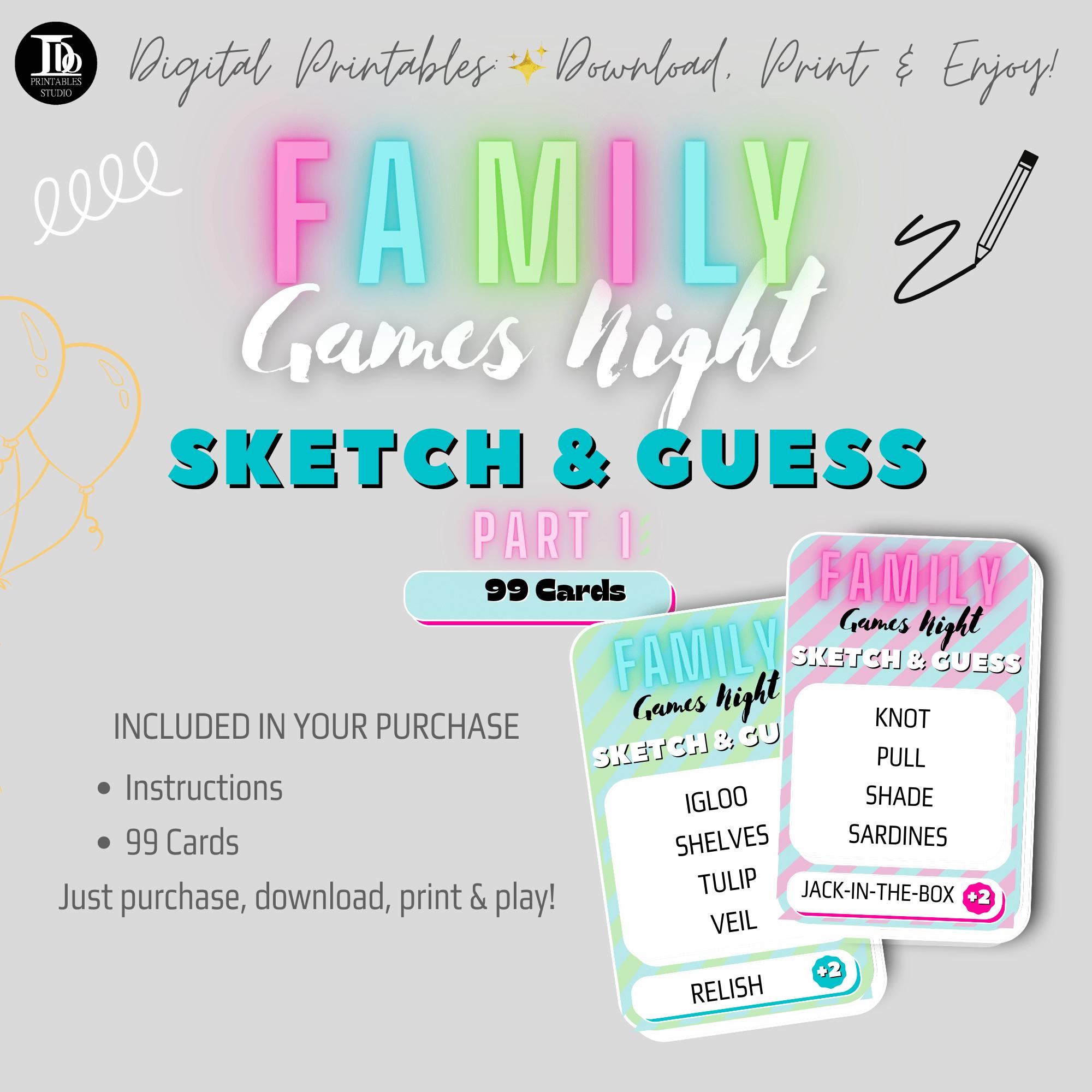 TDO PRINTABLES STUDIO

Digital Printables: Download, Print & Enjoy!

FAMILY
Games Night
SKETCH & GUESS
PART 1
99 Cards

INCLUDED IN YOUR PURCHASE
• Instructions
• 99 Cards
Just purchase, download, print & play!

FAMILY
Games Night
SKETCH & GU
IGLOO
SHELVES
TULIP
VEIL
RELISH +2

FAMILY
Games Night
SKETCH & GUESS
KNOT
PULL
SHADE
SARDINES
JACK-IN-THE-BOX +2